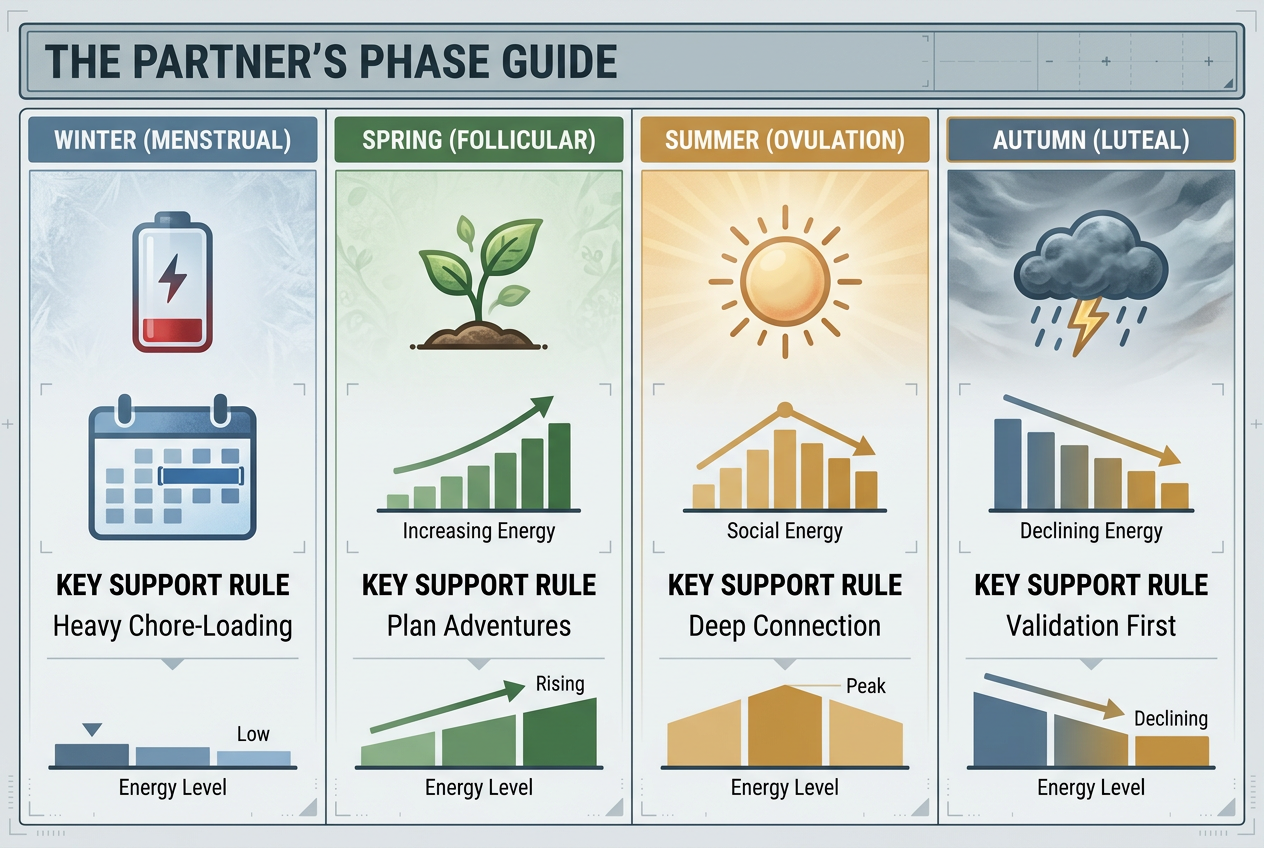 THE PARTNER'S PHASE GUIDE

WINTER (MENSTRUAL)

KEY SUPPORT RULE
Heavy Chore-Loading

Low
Energy Level

SPRING (FOLLICULAR)

Increasing Energy

KEY SUPPORT RULE
Plan Adventures

Rising
Energy Level

SUMMER (OVULATION)

Social Energy

KEY SUPPORT RULE
Deep Connection

Peak
Energy Level

AUTUMN (LUTEAL)

Declining Energy

KEY SUPPORT RULE
Validation First

Declining
Energy Level